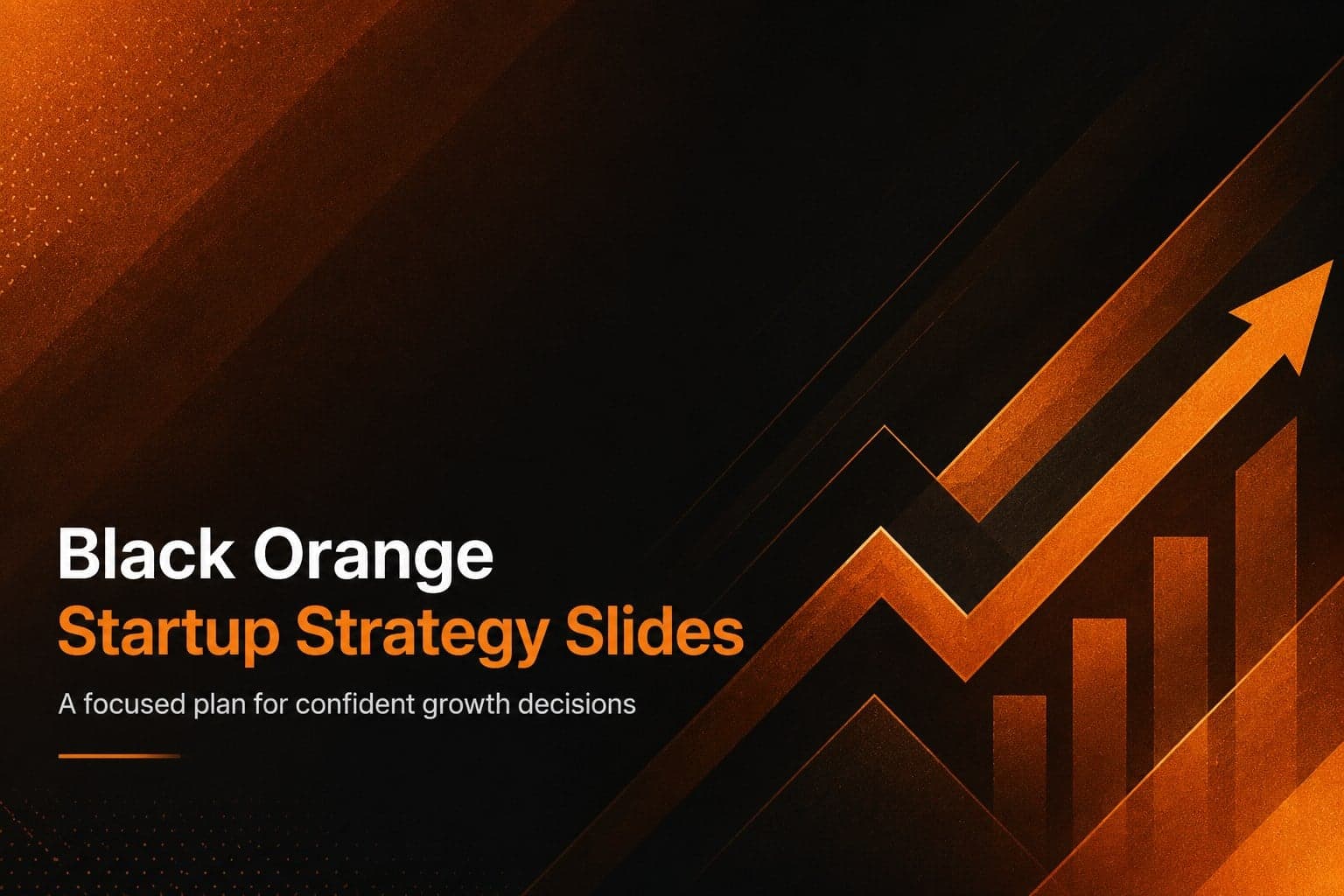 Black Orange
Startup Strategy Slides

A focused plan for confident growth decisions